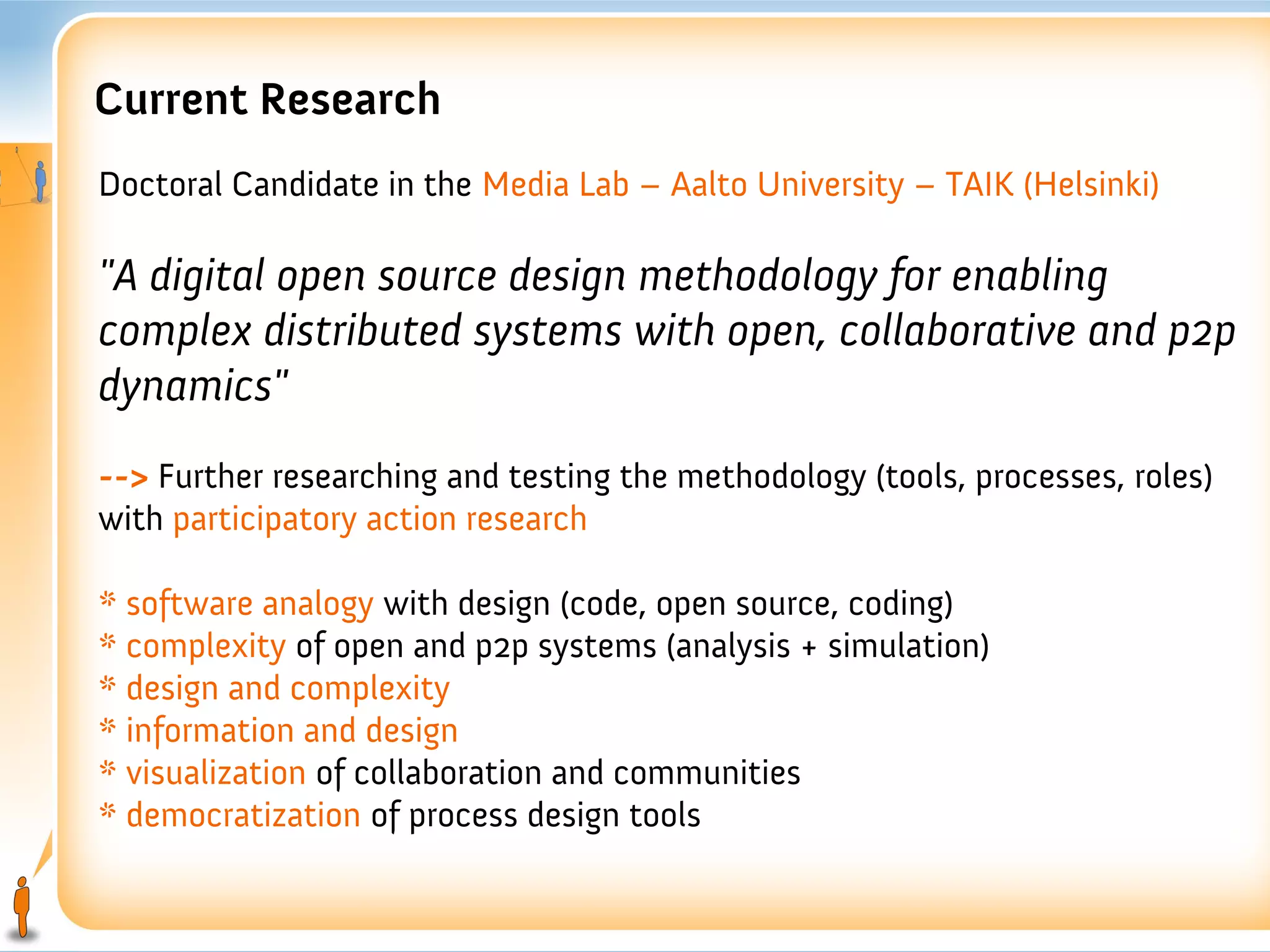 Current Research

Doctoral Candidate in the Media Lab – Aalto University – TAIK (Helsinki)

"A digital open source design methodology for enabling complex distributed systems with open, collaborative and p2p dynamics"

--> Further researching and testing the methodology (tools, processes, roles) with participatory action research

* software analogy with design (code, open source, coding)
* complexity of open and p2p systems (analysis + simulation)
* design and complexity
* information and design
* visualization of collaboration and communities
* democratization of process design tools